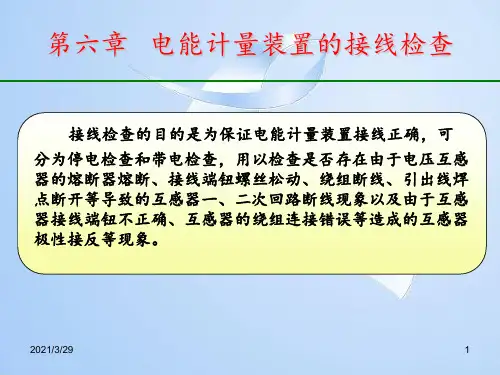 第六章　电能计量装置的接线检查

接线检查的目的是为保证电能计量装置接线正确，可分为停电检查和带电检查，用以检查是否存在由于电压互感器的熔断器熔断、接线端钮螺丝松动、绕组断线、引出线焊点断开等导致的互感器一、二次回路断线现象以及由于互感器接线端钮不正确、互感器的绕组连接错误等造成的互感器极性接反等现象。

2021/3/29

1